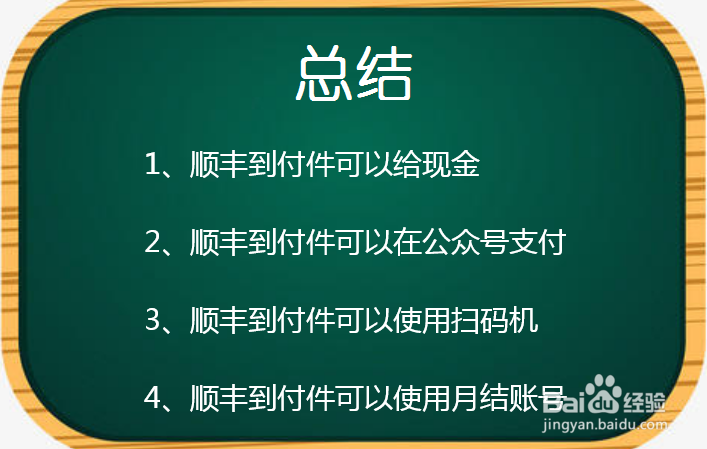 总结

1、顺丰到付件可以给现金

2、顺丰到付件可以在公众号支付

3、顺丰到付件可以使用扫码机

4、顺丰到付件可以使用月结账号

Baidu经验
jingyan.baidu.com